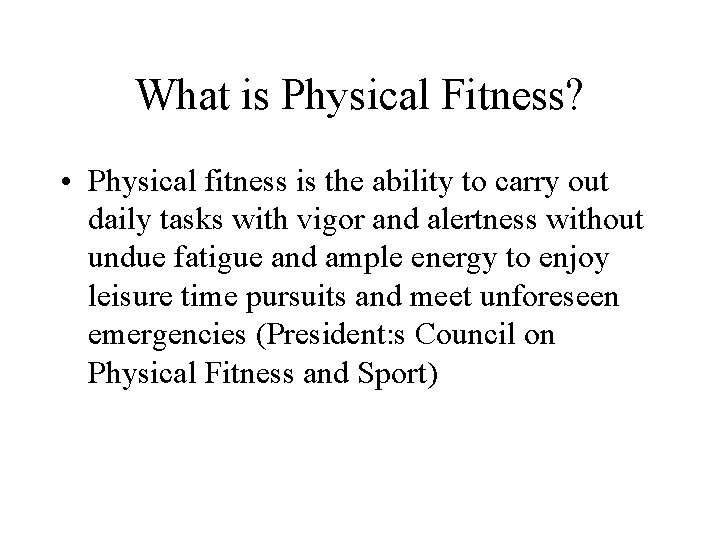 What is Physical Fitness?

• Physical fitness is the ability to carry out daily tasks with vigor and alertness without undue fatigue and ample energy to enjoy leisure time pursuits and meet unforeseen emergencies (President:s Council on Physical Fitness and Sport)